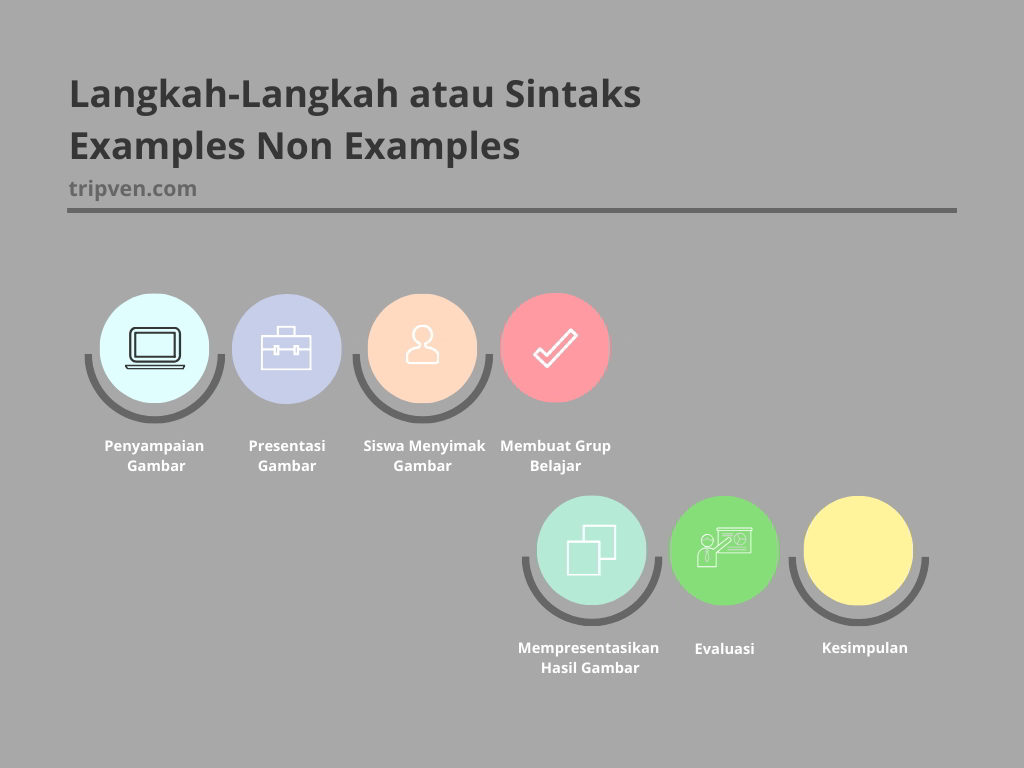 Langkah-Langkah atau Sintaks Examples Non Examples

tripven.com

Penyampaian Gambar

Presentasi Gambar

Siswa Menyimak Gambar

Membuat Grup Belajar

Mempresentasikan Hasil Gambar

Evaluasi

Kesimpulan